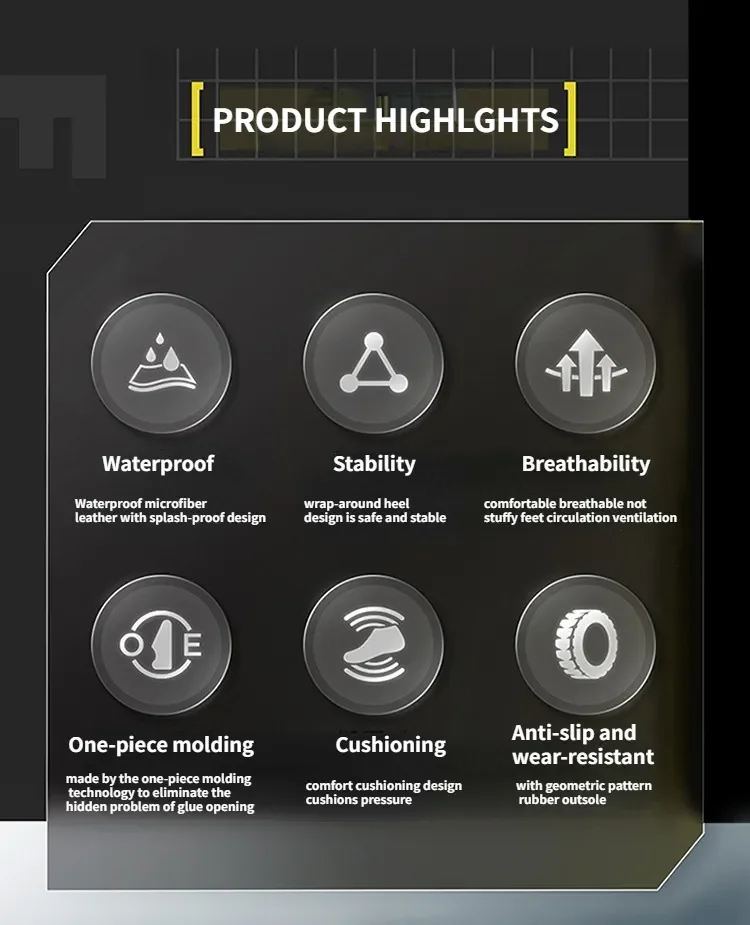 PRODUCT HIGHLGHTS

Waterproof

Waterproof microfiber leather with splash-proof design

Stability

wrap-around heel design is safe and stable

Breathability

comfortable breathable not stuffy feet circulation ventilation

One-piece molding

made by the one-piece molding technology to eliminate the hidden problem of glue opening

Cushioning

comfort cushioning design cushions pressure

Anti-slip and wear-resistant

with geometric pattern rubber outsole